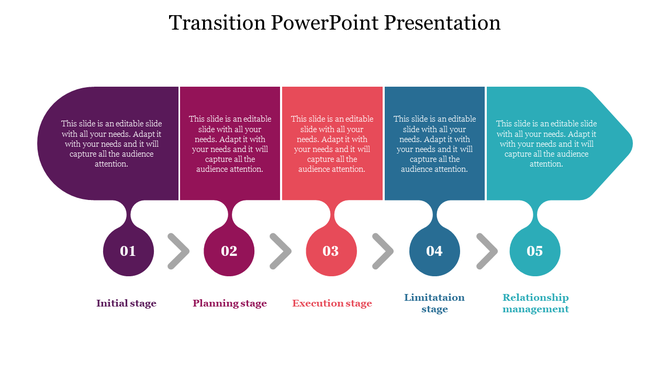 Transition PowerPoint Presentation

This slide is an editable slide with all your needs. Adapt it with your needs and it will capture all the audience attention.

This slide is an editable slide with all your needs. Adapt it with your needs and it will capture all the audience attention.

This slide is an editable slide with all your needs. Adapt it with your needs and it will capture all the audience attention.

This slide is an editable slide with all your needs. Adapt it with your needs and it will capture all the audience attention.

This slide is an editable slide with all your needs. Adapt it with your needs and it will capture all the audience attention.

01

02

03

04

05

Initial stage

Planning stage

Execution stage

Limitataion stage

Relationship management